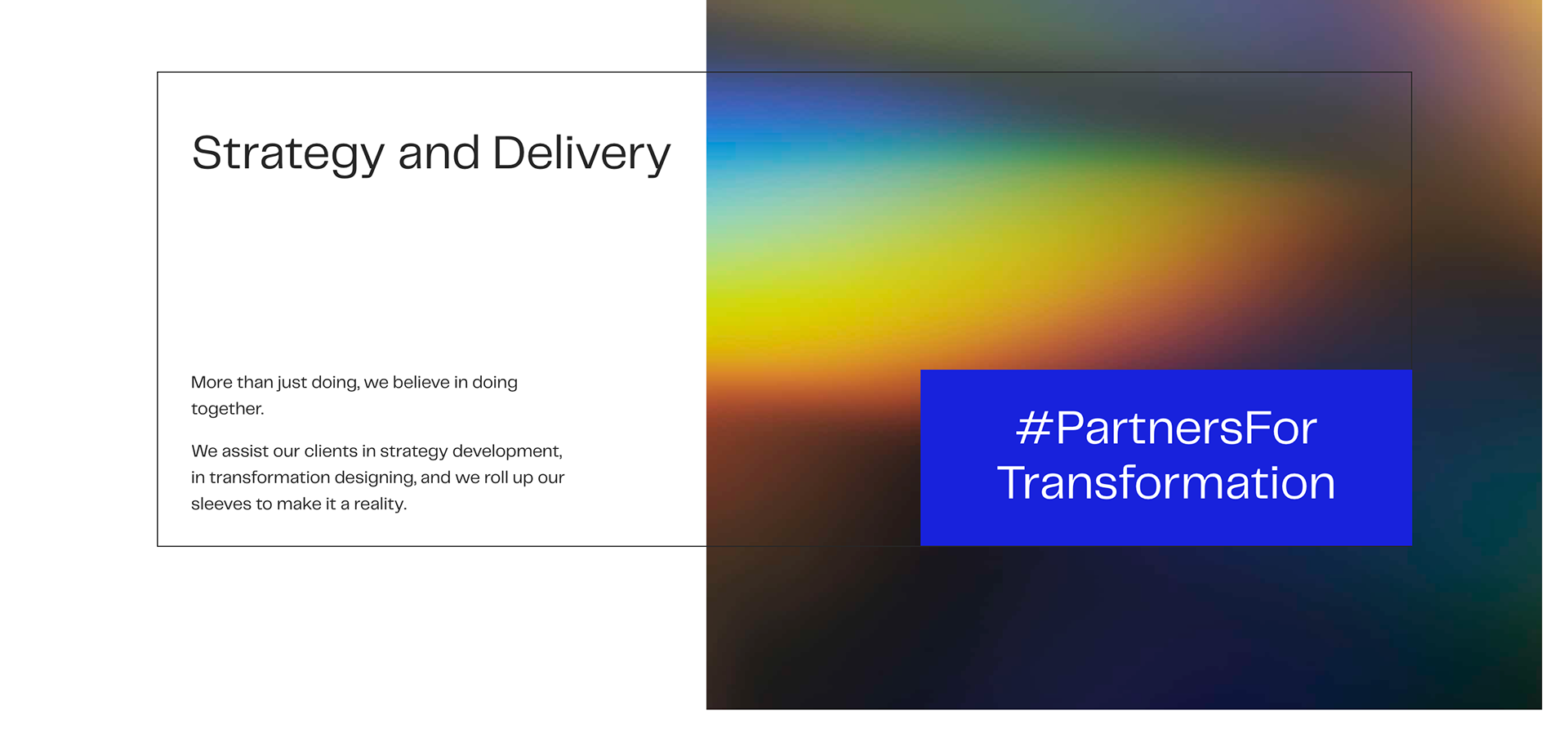 Strategy and Delivery

More than just doing, we believe in doing together.

We assist our clients in strategy development, in transformation designing, and we roll up our sleeves to make it a reality.

#PartnersFor Transformation